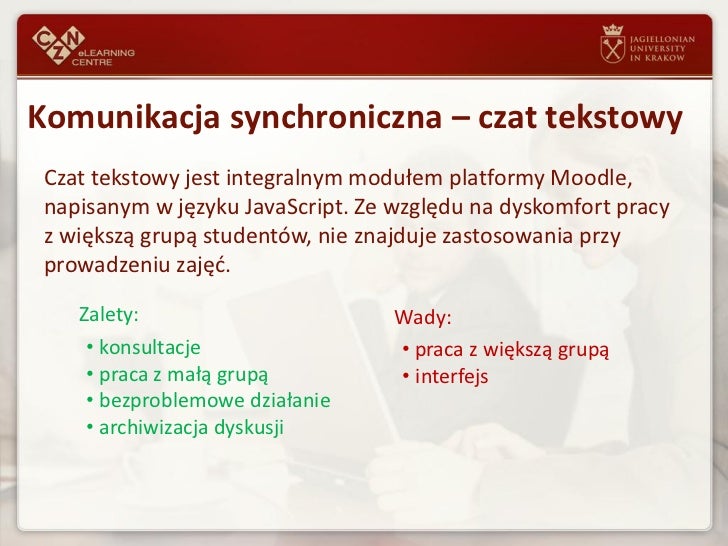 CZN eLEARNING CENTRE

JAGIELLONIAN UNIVERSITY IN KRAKOW

Komunikacja synchroniczna – czat tekstowy

Czat tekstowy jest integralnym modułem platformy Moodle, napisanym w języku JavaScript. Ze względu na dyskomfort pracy z większą grupą studentów, nie znajduje zastosowania przy prowadzeniu zajęć.

Zalety:
• konsultacje
• praca z małą grupą
• bezproblemowe działanie
• archiwizacja dyskusji

Wady:
• praca z większą grupą
• interfejs